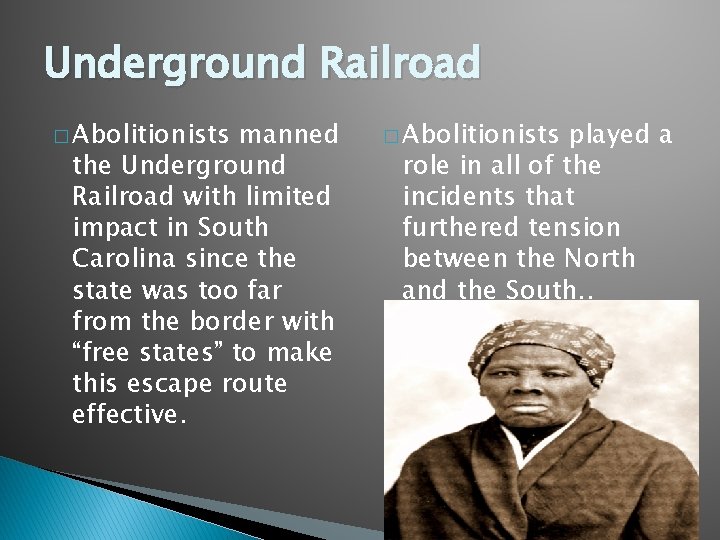 Underground Railroad

□ Abolitionists manned the Underground Railroad with limited impact in South Carolina since the state was too far from the border with “free states” to make this escape route effective.

□ Abolitionists played a role in all of the incidents that furthered tension between the North and the South..